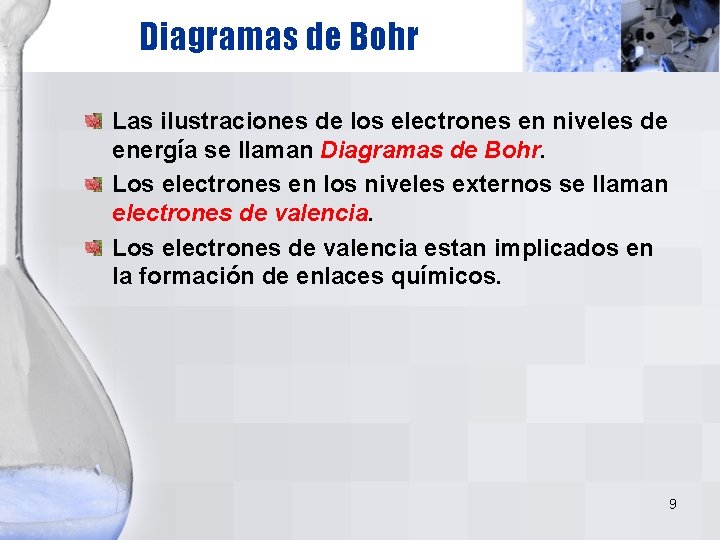 Diagramas de Bohr

Las ilustraciones de los electrones en niveles de energía se llaman Diagramas de Bohr.

Los electrones en los niveles externos se llaman electrones de valencia.

Los electrones de valencia estan implicados en la formación de enlaces químicos.

9